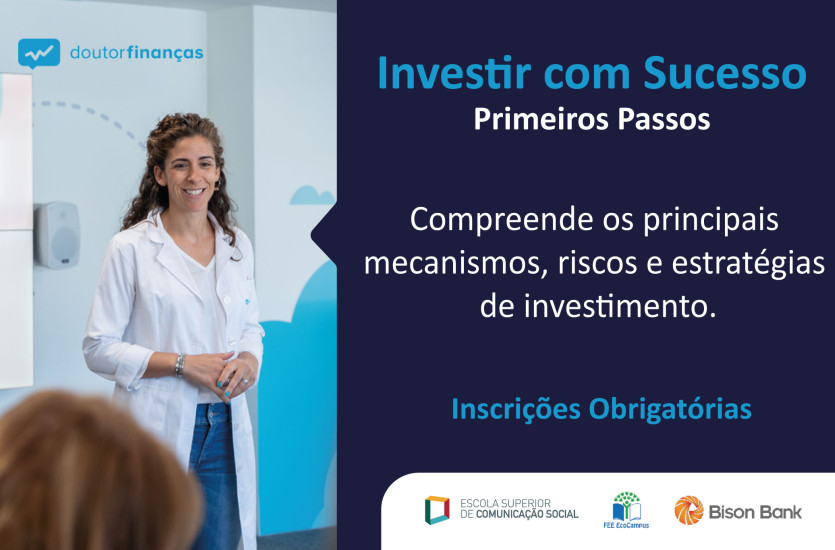 doutorfinanças

Investir com Sucesso

Primeiros Passos

Compreende os principais mecanismos, riscos e estratégias de investimento.

Inscrições Obrigatórias

ESCOLA SUPERIOR DE COMUNICAÇÃO SOCIAL

FEE EcoCampus

Bison Bank